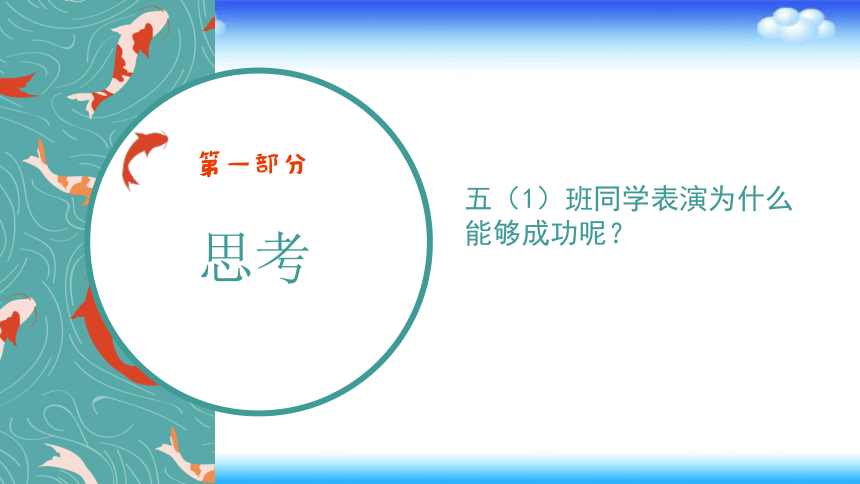 第一部分

思考

五（1）班同学表演为什么能够成功呢？